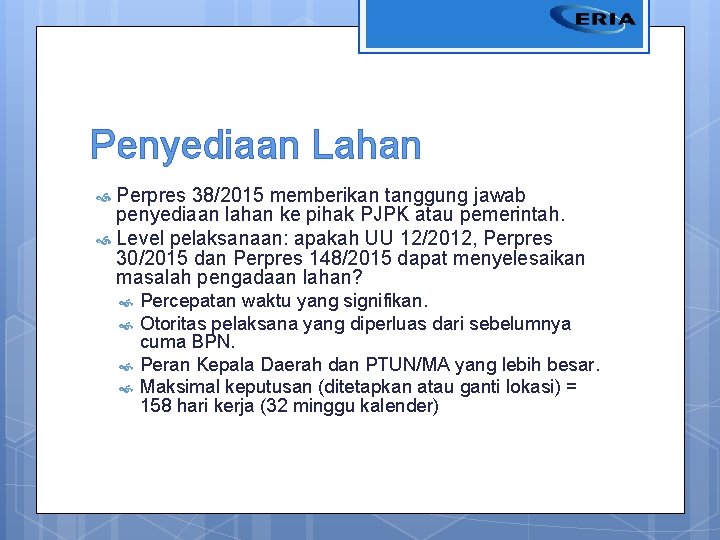 ERIA

Penyediaan Lahan

Perpres 38/2015 memberikan tanggung jawab penyediaan lahan ke pihak PJPK atau pemerintah.

Level pelaksanaan: apakah UU 12/2012, Perpres 30/2015 dan Perpres 148/2015 dapat menyelesaikan masalah pengadaan lahan?

Percepatan waktu yang signifikan.

Otoritas pelaksana yang diperluas dari sebelumnya cuma BPN.

Peran Kepala Daerah dan PTUN/MA yang lebih besar.

Maksimal keputusan (ditetapkan atau ganti lokasi) = 158 hari kerja (32 minggu kalender)